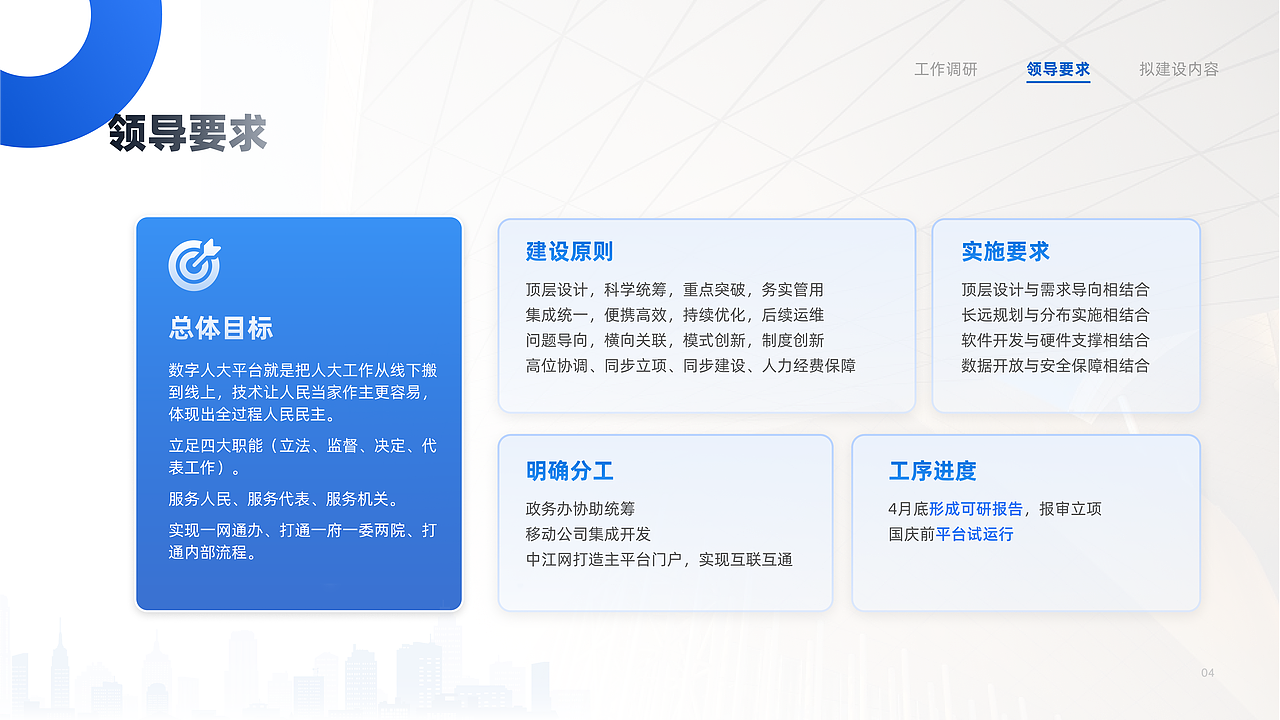 工作调研　领导要求　拟建设内容

领导要求

总体目标

数字人大平台就是把人大工作从线下搬到线上，技术让人民当家作主更容易，体现出全过程人民民主。

立足四大职能（立法、监督、决定、代表工作）。

服务人民、服务代表、服务机关。

实现一网通办、打通一府一委两院、打通内部流程。

建设原则

顶层设计，科学统筹，重点突破，务实管用
集成统一，便携高效，持续优化，后续运维
问题导向，横向关联，模式创新，制度创新
高位协调、同步立项、同步建设、人力经费保障

实施要求

顶层设计与需求导向相结合
长远规划与分布实施相结合
软件开发与硬件支撑相结合
数据开放与安全保障相结合

明确分工

政务办协助统筹
移动公司集成开发
中江网打造主平台门户，实现互联互通

工序进度

4月底形成可研报告，报审立项
国庆前平台试运行

04